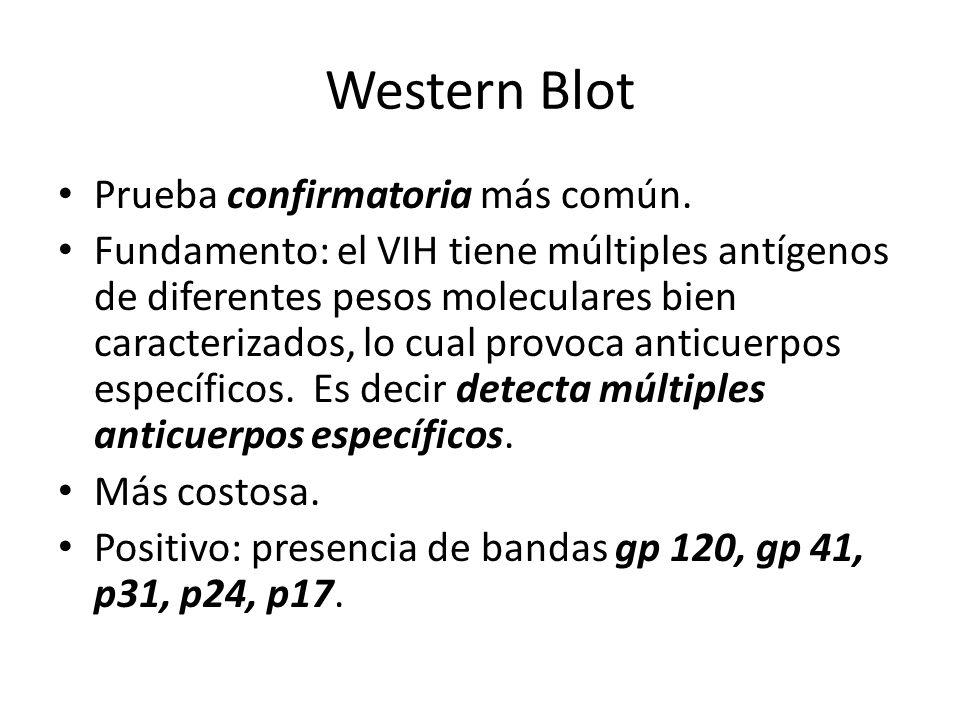 Western Blot

• Prueba confirmatoria más común.
• Fundamento: el VIH tiene múltiples antígenos de diferentes pesos moleculares bien caracterizados, lo cual provoca anticuerpos específicos. Es decir detecta múltiples anticuerpos específicos.
• Más costosa.
• Positivo: presencia de bandas gp 120, gp 41, p31, p24, p17.